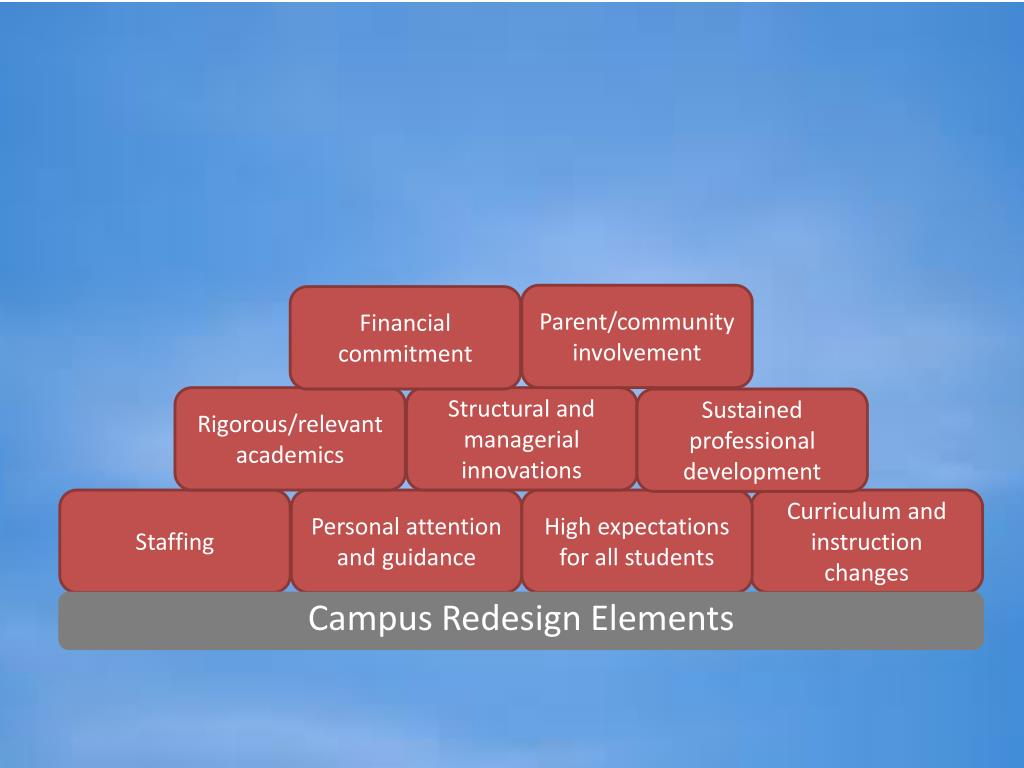 Financial commitment

Parent/community involvement

Rigorous/relevant academics

Structural and managerial innovations

Sustained professional development

Staffing

Personal attention and guidance

High expectations for all students

Curriculum and instruction changes

Campus Redesign Elements